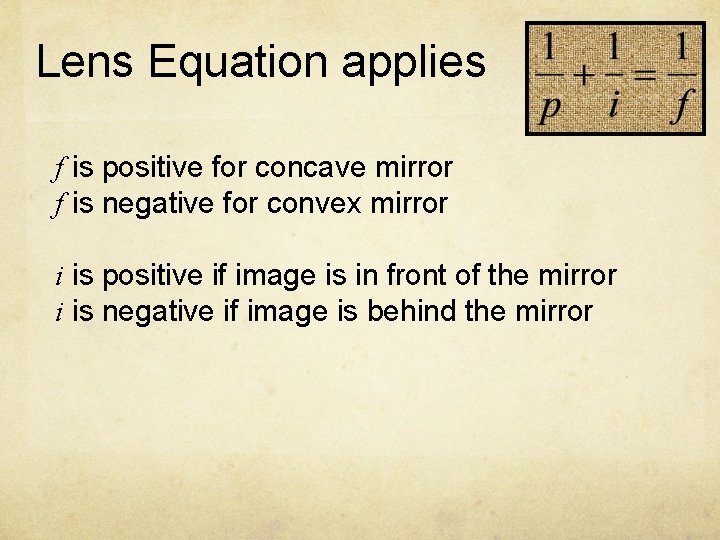 Lens Equation applies

$\frac{1}{p}+\frac{1}{i}=\frac{1}{f}$

$f$ is positive for concave mirror
$f$ is negative for convex mirror

$i$ is positive if image is in front of the mirror
$i$ is negative if image is behind the mirror